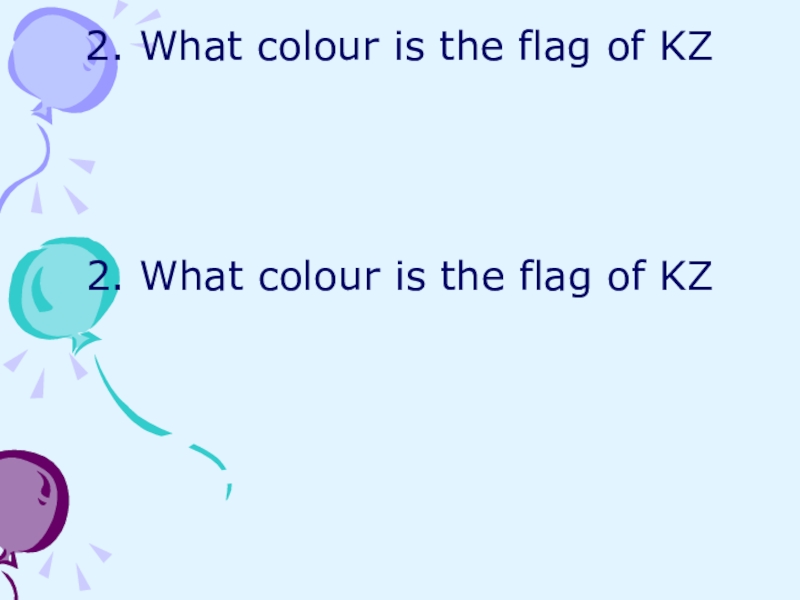 2. What colour is the flag of KZ

2. What colour is the flag of KZ